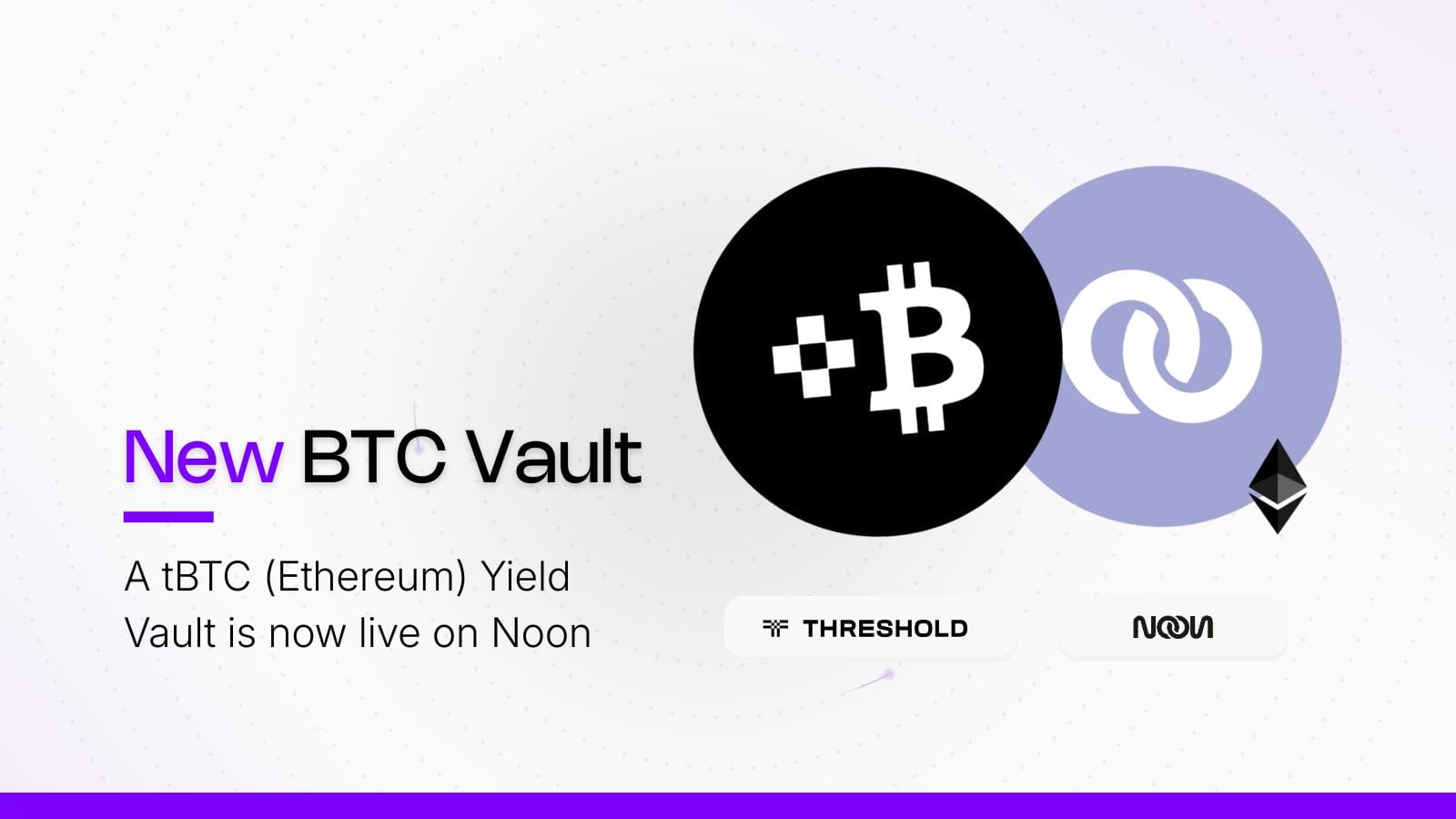 New BTC Vault

A tBTC (Ethereum) Yield Vault is now live on Noon

THRESHOLD

NOON